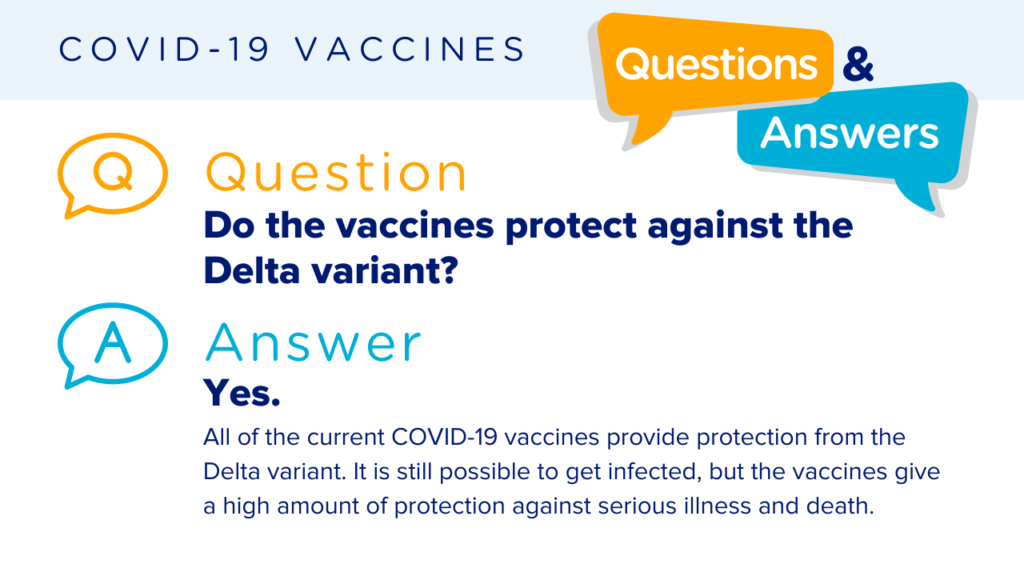 COVID-19 VACCINES

Questions & Answers

Q Question

Do the vaccines protect against the Delta variant?

A Answer

Yes.

All of the current COVID-19 vaccines provide protection from the Delta variant. It is still possible to get infected, but the vaccines give a high amount of protection against serious illness and death.